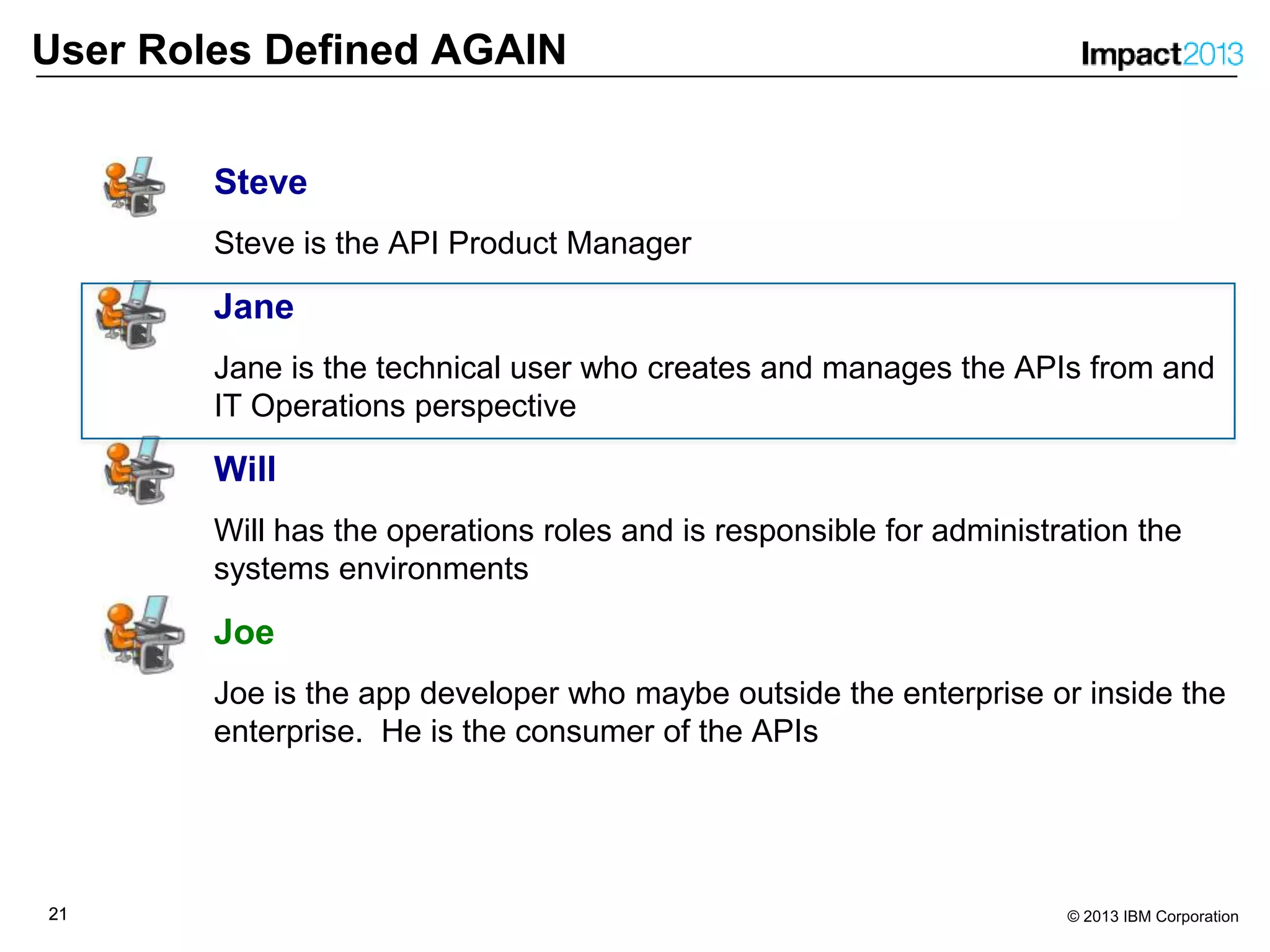 User Roles Defined AGAIN

Impact2013

Steve

Steve is the API Product Manager

Jane

Jane is the technical user who creates and manages the APIs from and IT Operations perspective

Will

Will has the operations roles and is responsible for administration the systems environments

Joe

Joe is the app developer who maybe outside the enterprise or inside the enterprise. He is the consumer of the APIs

21

© 2013 IBM Corporation